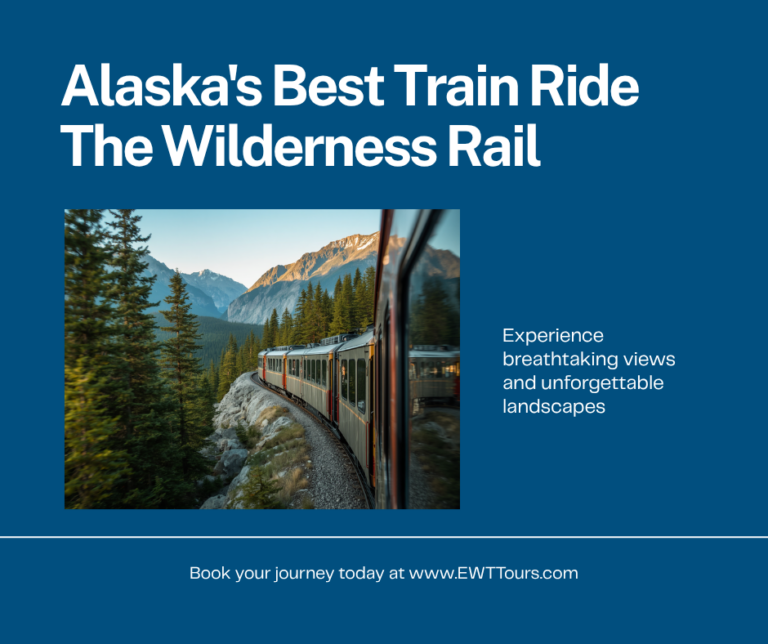 Alaska's Best Train Ride
The Wilderness Rail

Experience breathtaking views and unforgettable landscapes

Book your journey today at www.EWTTours.com